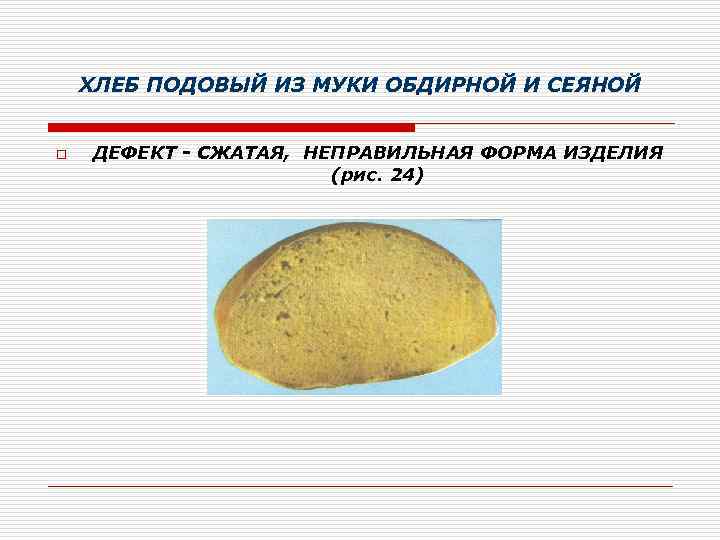 ХЛЕБ ПОДОВЫЙ ИЗ МУКИ ОБДИРНОЙ И СЕЯНОЙ

ДЕФЕКТ - СЖАТАЯ, НЕПРАВИЛЬНАЯ ФОРМА ИЗДЕЛИЯ (рис. 24)